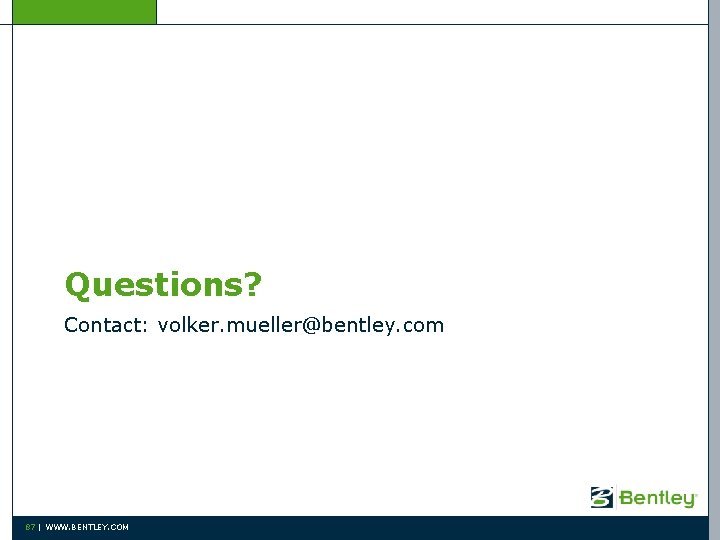 Questions?

Contact: volker.mueller@bentley.com

Bentley

87 | WWW.BENTLEY.COM